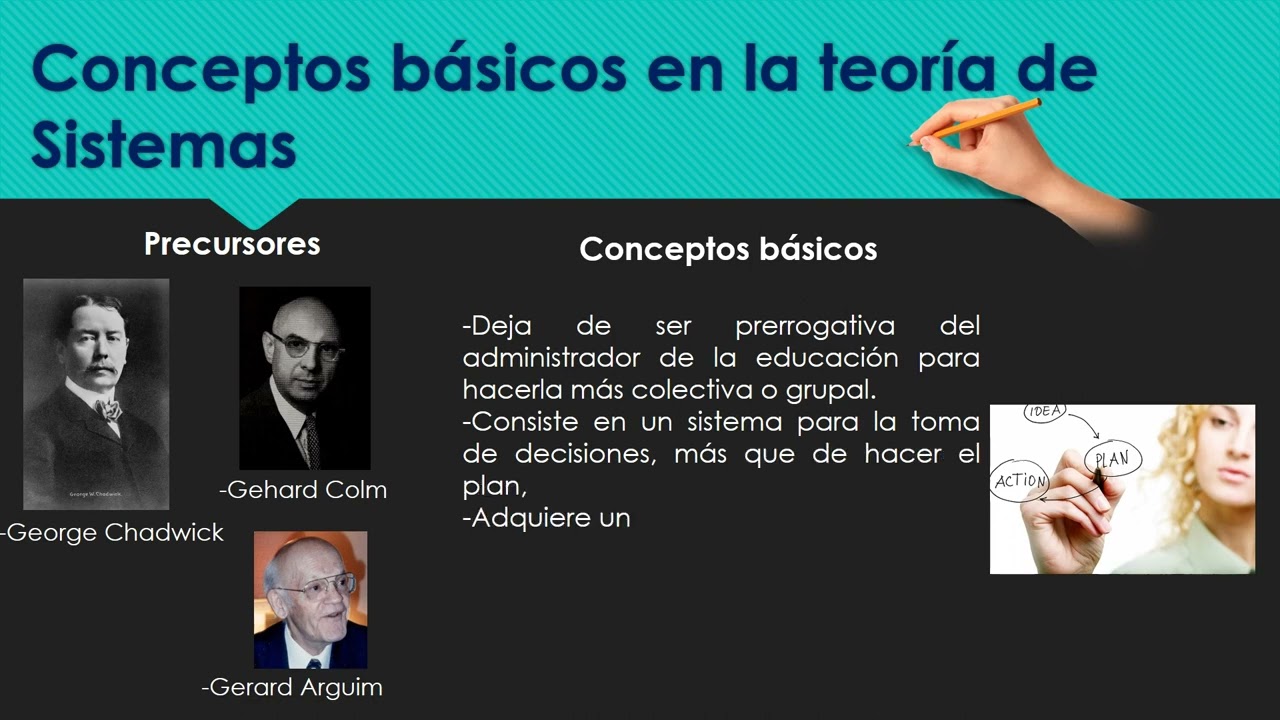 Conceptos básicos en la teoría de Sistemas

Precursores

George W. Chadwick

-George Chadwick

-Gehard Colm

-Gerard Arguim

Conceptos básicos

-Deja de ser prerrogativa del administrador de la educación para hacerla más colectiva o grupal.
-Consiste en un sistema para la toma de decisiones, más que de hacer el plan,
-Adquiere un

IDEA
PLAN
ACTION